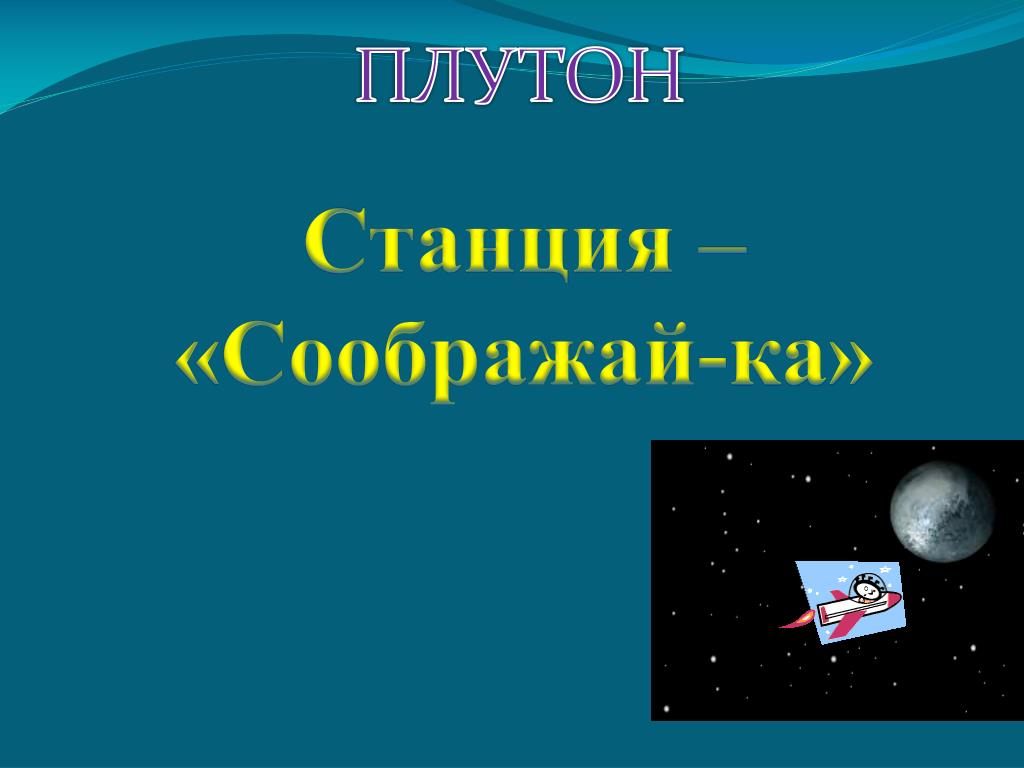 ПЛУТОН

Станция – «Соображай-ка»